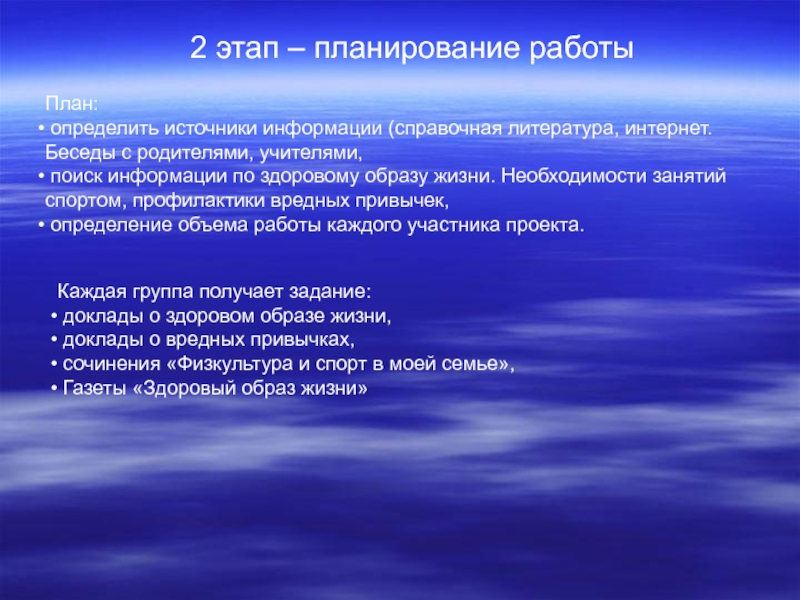 2 этап – планирование работы

План:
• определить источники информации (справочная литература, интернет. Беседы с родителями, учителями,
• поиск информации по здоровому образу жизни. Необходимости занятий спортом, профилактики вредных привычек,
• определение объема работы каждого участника проекта.

Каждая группа получает задание:
• доклады о здоровом образе жизни,
• доклады о вредных привычках,
• сочинения «Физкультура и спорт в моей семье»,
• Газеты «Здоровый образ жизни»